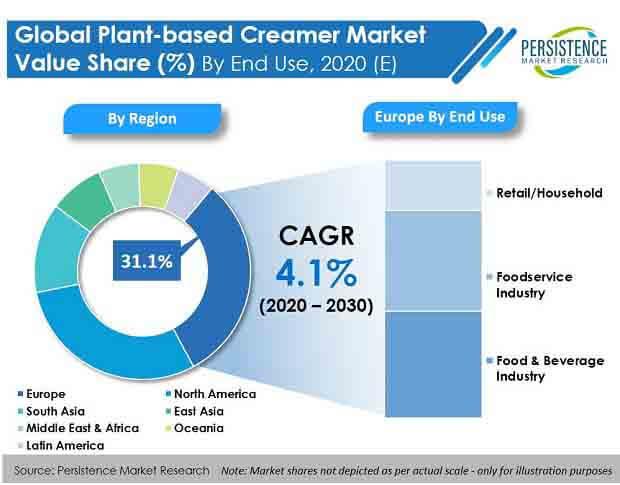 Global Plant-based Creamer Market Value Share (%) By End Use, 2020 (E)

PERSISTENCE MARKET RESEARCH

By Region

Europe By End Use

31.1%

CAGR
4.1%
(2020 – 2030)

Retail/Household

Foodservice Industry

Food & Beverage Industry

Europe
North America
South Asia
East Asia
Middle East & Africa
Oceania
Latin America

Source: Persistence Market Research   Note: Market shares not depicted as per actual scale - only for illustration purposes